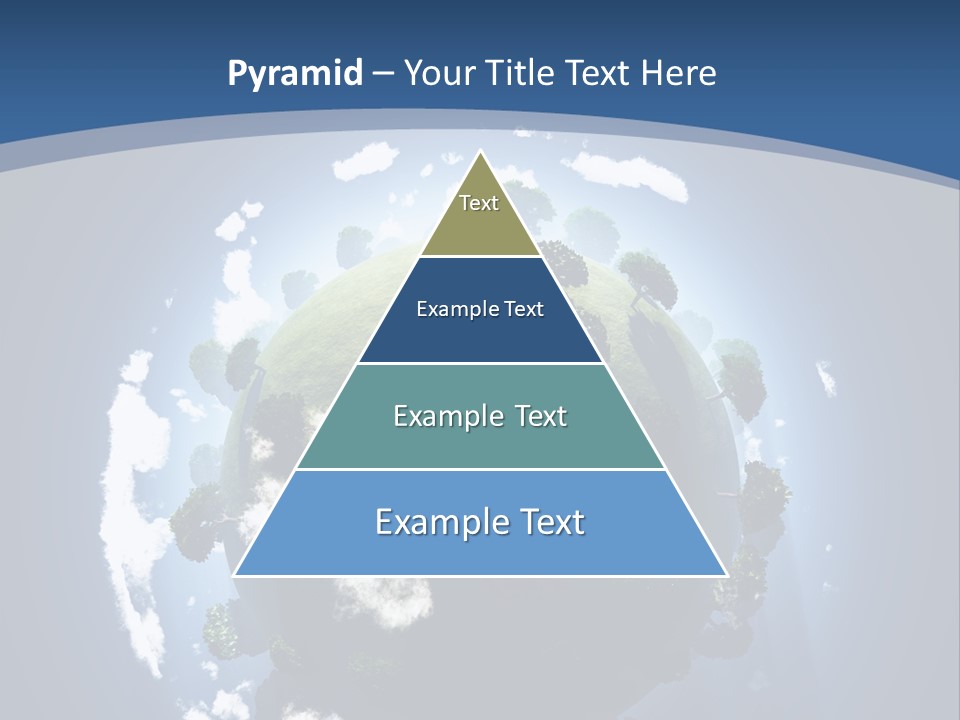 Pyramid – Your Title Text Here

Text

Example Text

Example Text

Example Text